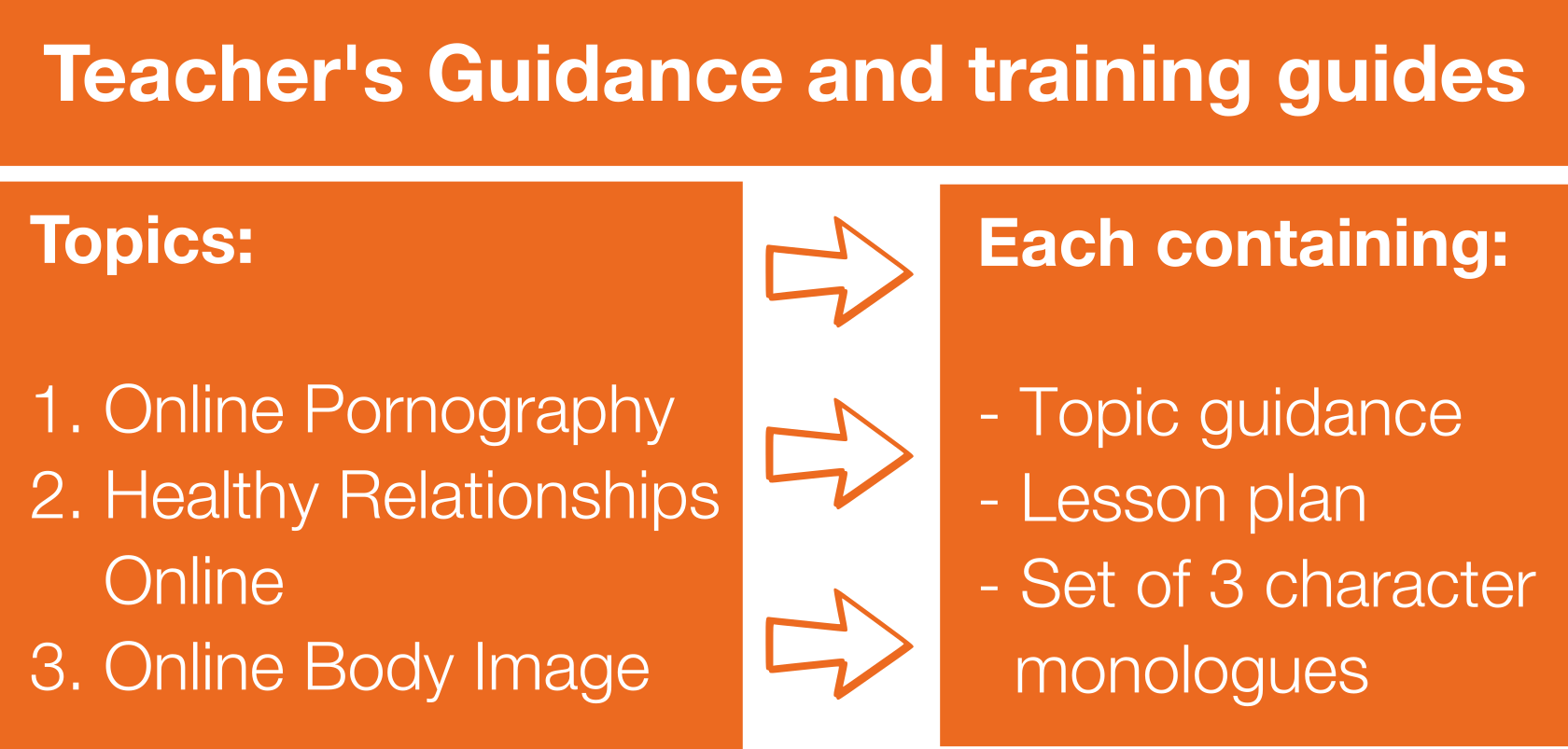 Teacher's Guidance and training guides

Topics:

1. Online Pornography
2. Healthy Relationships Online
3. Online Body Image

Each containing:

- Topic guidance
- Lesson plan
- Set of 3 character monologues